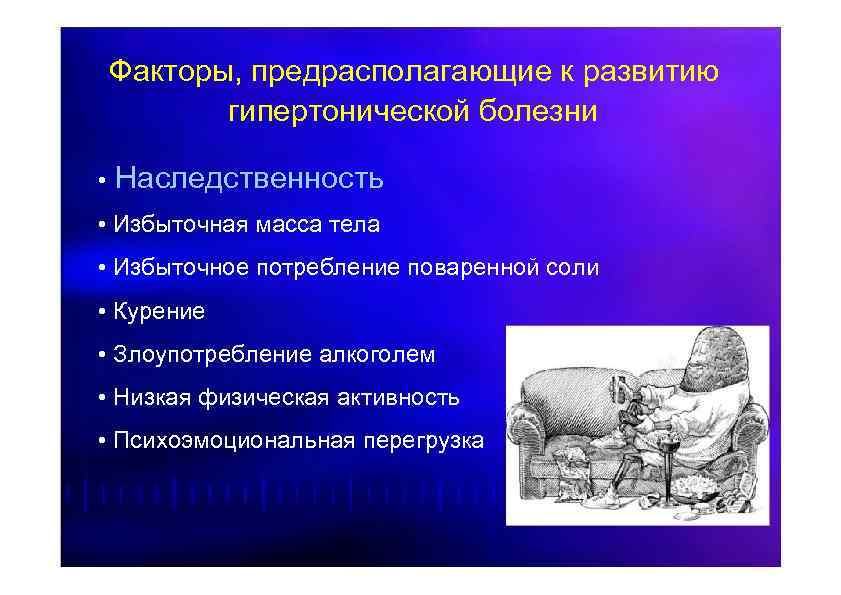 Факторы, предрасполагающие к развитию гипертонической болезни

• Наследственность
• Избыточная масса тела
• Избыточное потребление поваренной соли
• Курение
• Злоупотребление алкоголем
• Низкая физическая активность
• Психоэмоциональная перегрузка